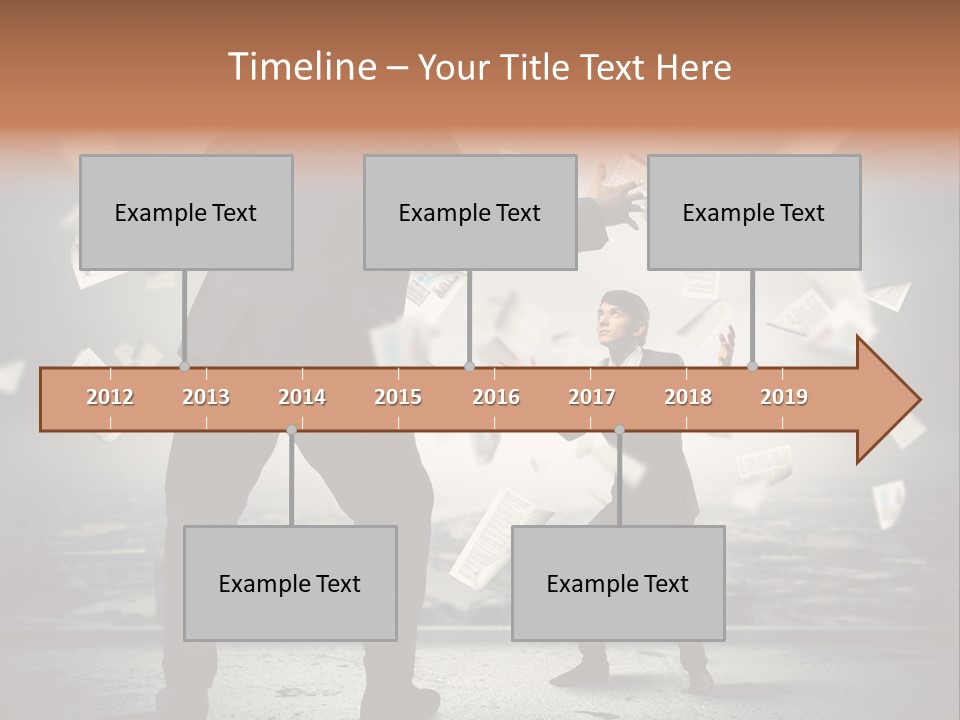 Timeline – Your Title Text Here

Example Text

Example Text

Example Text

2012 2013 2014 2015 2016 2017 2018 2019

Example Text

Example Text